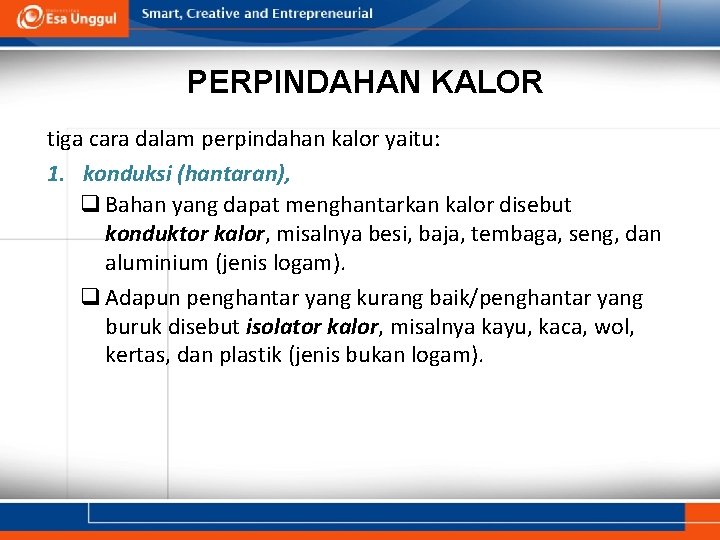 Esa Unggul

Smart, Creative and Entrepreneurial

PERPINDAHAN KALOR

tiga cara dalam perpindahan kalor yaitu:

1. konduksi (hantaran),

❑ Bahan yang dapat menghantarkan kalor disebut konduktor kalor, misalnya besi, baja, tembaga, seng, dan aluminium (jenis logam).

❑ Adapun penghantar yang kurang baik/penghantar yang buruk disebut isolator kalor, misalnya kayu, kaca, wol, kertas, dan plastik (jenis bukan logam).